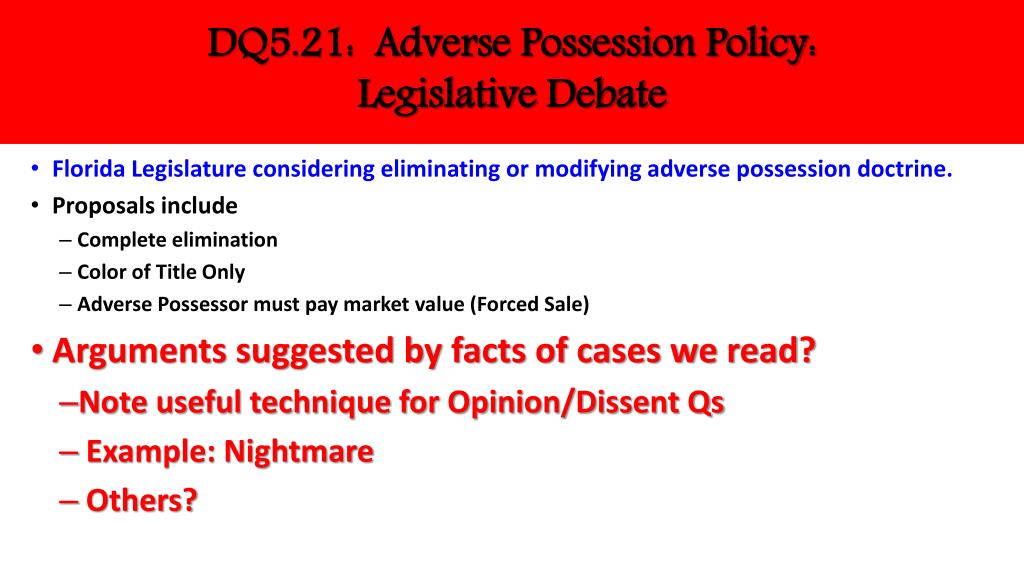 DQ5.21: Adverse Possession Policy: Legislative Debate

• Florida Legislature considering eliminating or modifying adverse possession doctrine.
• Proposals include
– Complete elimination
– Color of Title Only
– Adverse Possessor must pay market value (Forced Sale)
• Arguments suggested by facts of cases we read?
–Note useful technique for Opinion/Dissent Qs
– Example: Nightmare
– Others?